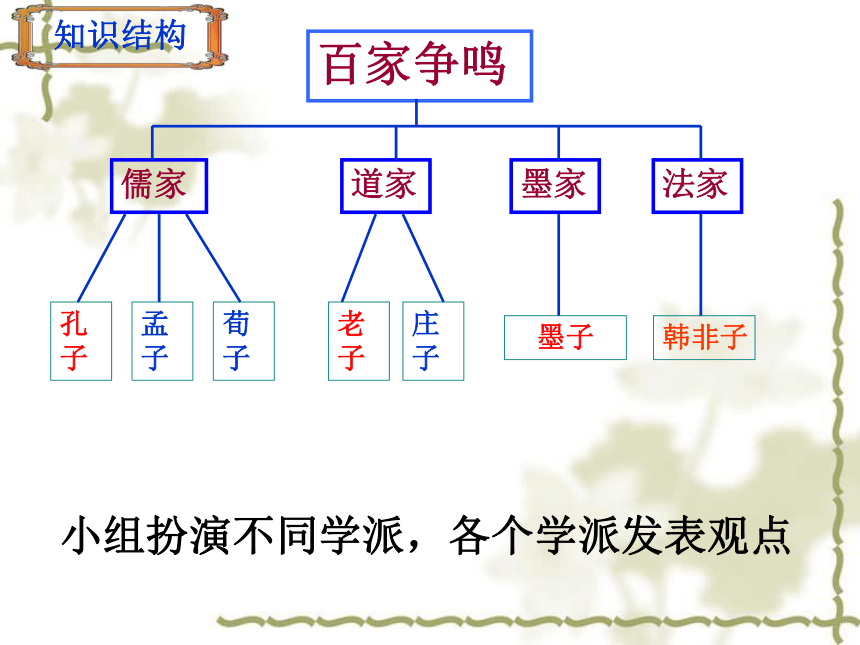 知识结构

百家争鸣

儒家

道家

墨家

法家

孔子

孟子

荀子

老子

庄子

墨子

韩非子

小组扮演不同学派，各个学派发表观点